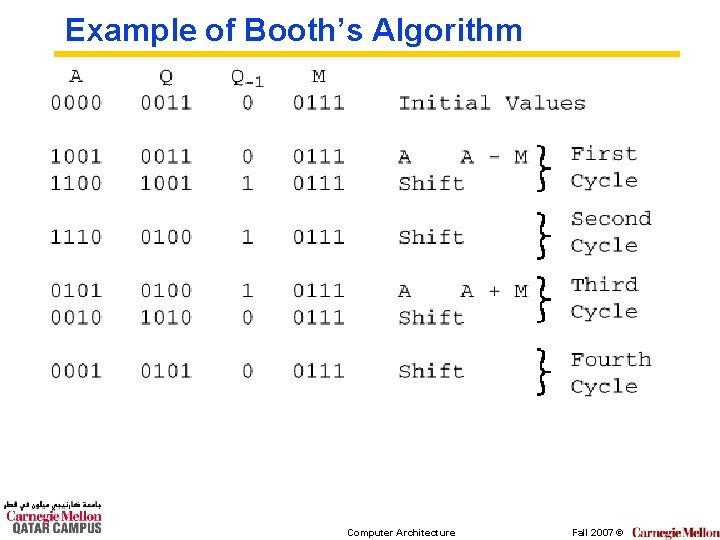 Example of Booth's Algorithm

| A | Q | $Q_{-1}$ | M | | |
|---|---|---|---|---|---|
| 0000 | 0011 | 0 | 0111 | Initial Values | |
| 1001 | 0011 | 0 | 0111 | A A - M | First Cycle |
| 1100 | 1001 | 1 | 0111 | Shift | |
| 1110 | 0100 | 1 | 0111 | Shift | Second Cycle |
| 0101 | 0100 | 1 | 0111 | A A + M | Third Cycle |
| 0010 | 1010 | 0 | 0111 | Shift | |
| 0001 | 0101 | 0 | 0111 | Shift | Fourth Cycle |

جامعة كارنيجي ميلون في قطر
Carnegie Mellon
QATAR CAMPUS

Computer Architecture

Fall 2007 © Carnegie Mellon